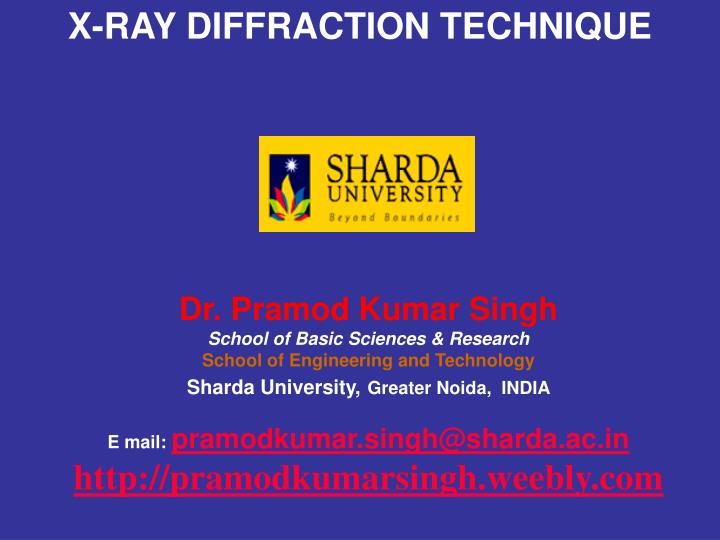 X-RAY DIFFRACTION TECHNIQUE

SHARDA UNIVERSITY
Beyond Boundaries

Dr. Pramod Kumar Singh
School of Basic Sciences & Research
School of Engineering and Technology
Sharda University, Greater Noida, INDIA

E mail: pramodkumar.singh@sharda.ac.in
http://pramodkumarsingh.weebly.com